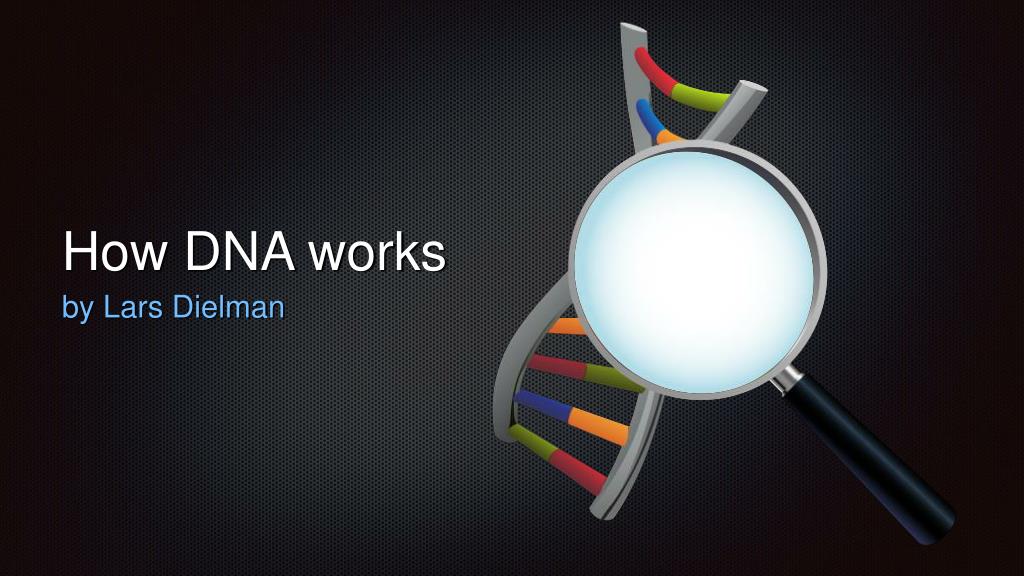 How DNA works
by Lars Dielman